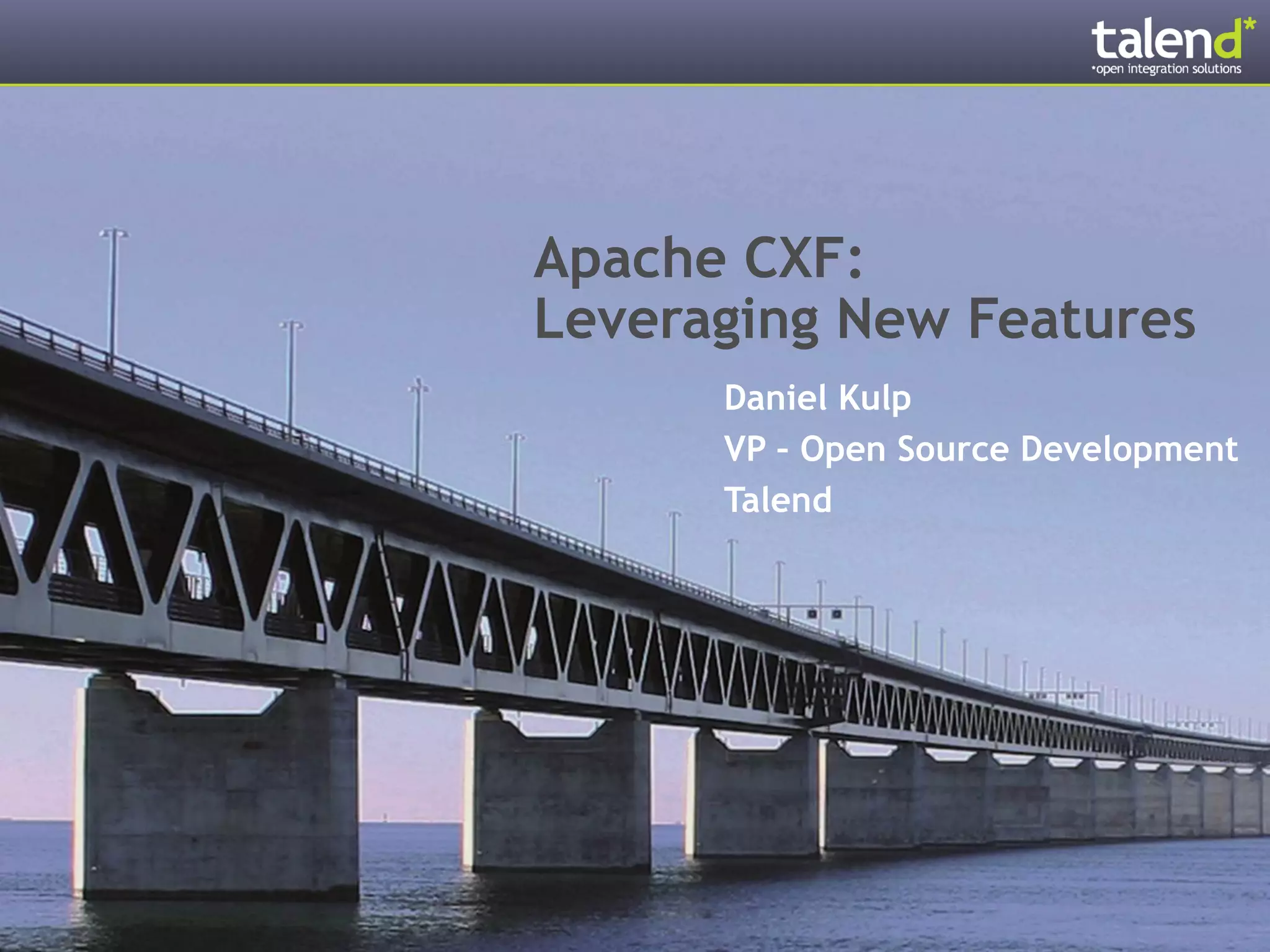 talend*
*open integration solutions

Apache CXF:
Leveraging New Features

Daniel Kulp
VP - Open Source Development
Talend